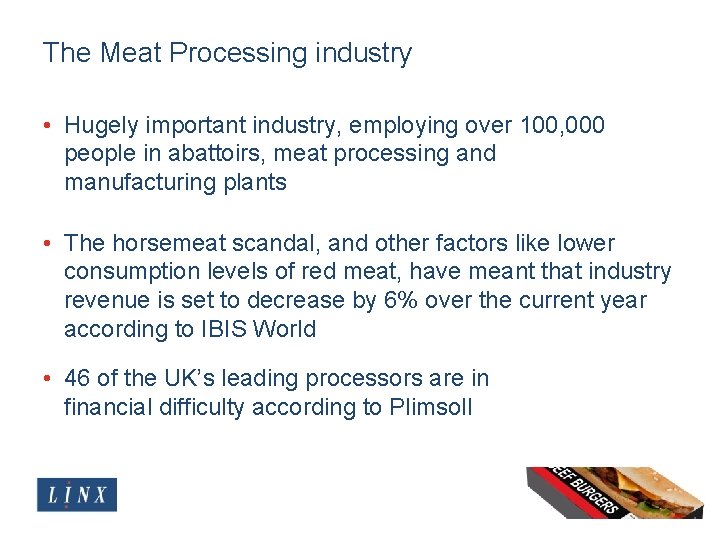 The Meat Processing industry

• Hugely important industry, employing over 100,000 people in abattoirs, meat processing and manufacturing plants

• The horsemeat scandal, and other factors like lower consumption levels of red meat, have meant that industry revenue is set to decrease by 6% over the current year according to IBIS World

• 46 of the UK's leading processors are in financial difficulty according to Plimsoll

LINX

EEF BURGERS